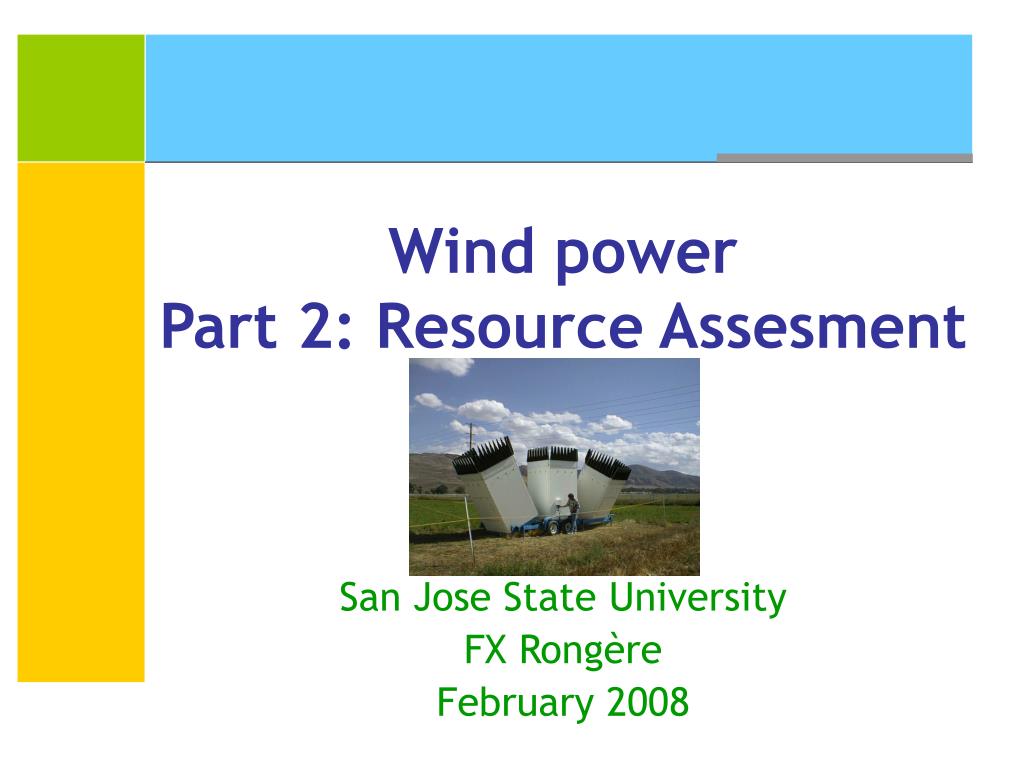 Wind power
Part 2: Resource Assesment

San Jose State University
FX Rongère
February 2008